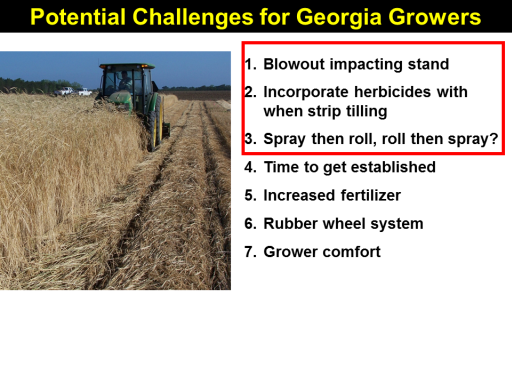 Potential Challenges for Georgia Growers

1. Blowout impacting stand
2. Incorporate herbicides with when strip tilling
3. Spray then roll, roll then spray?
4. Time to get established
5. Increased fertilizer
6. Rubber wheel system
7. Grower comfort